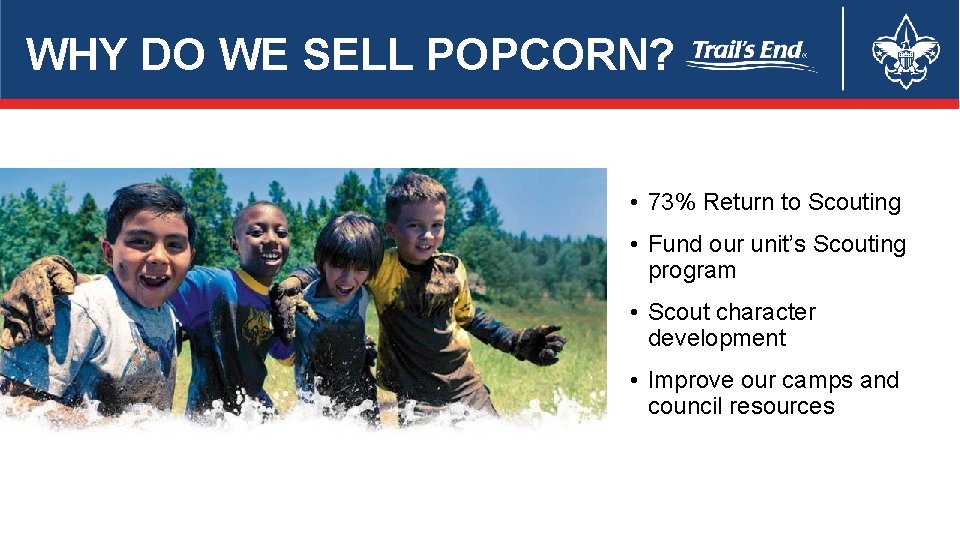 WHY DO WE SELL POPCORN? Trail's End

• 73% Return to Scouting
• Fund our unit's Scouting program
• Scout character development
• Improve our camps and council resources